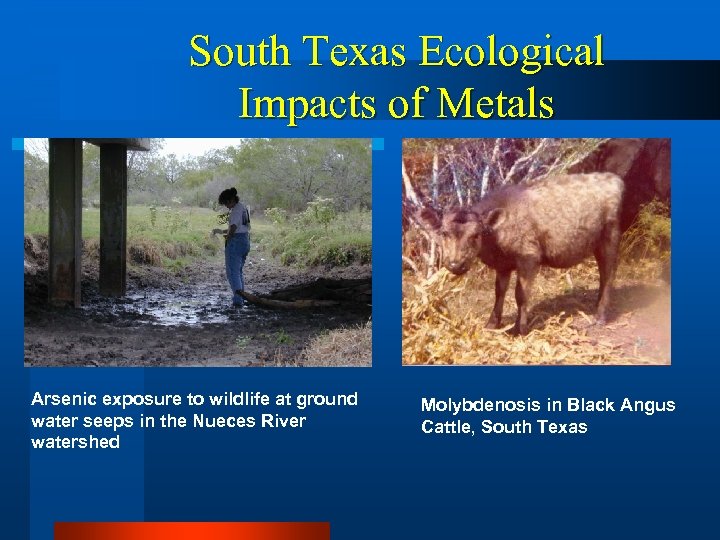 South Texas Ecological Impacts of Metals

Arsenic exposure to wildlife at ground water seeps in the Nueces River watershed

Molybdenosis in Black Angus Cattle, South Texas